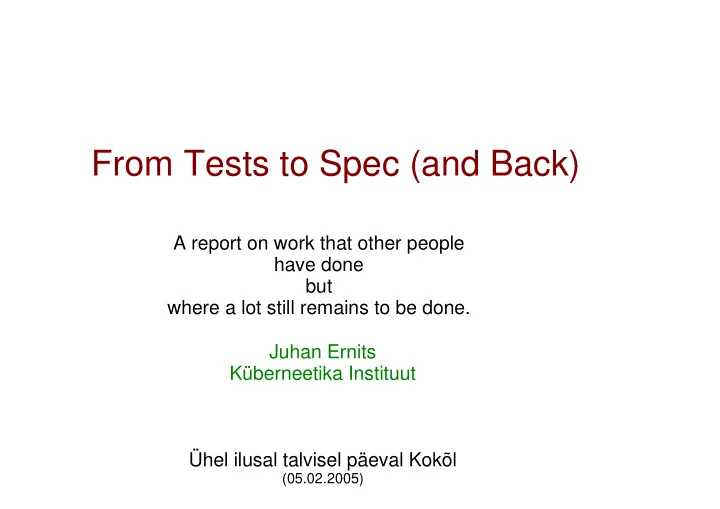 From Tests to Spec (and Back)

A report on work that other people have done but where a lot still remains to be done.

Juhan Ernits
Küberneetika Instituut

Ühel ilusal talvisel päeval Kokõl
(05.02.2005)